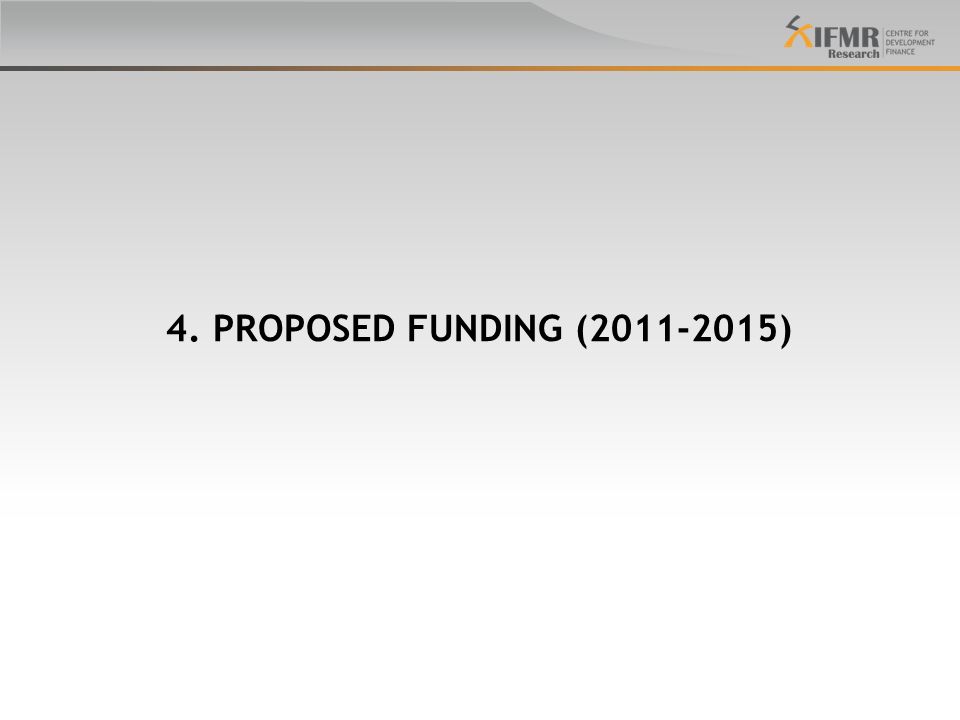 IFMR Research CENTRE FOR DEVELOPMENT FINANCE

4. PROPOSED FUNDING (2011-2015)